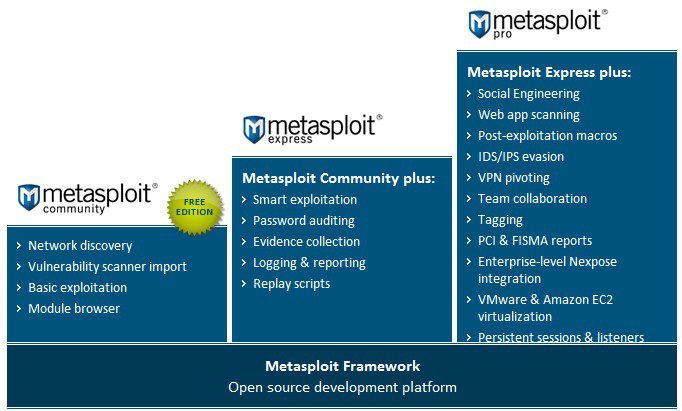 metasploit®
community

FREE EDITION

› Network discovery
› Vulnerability scanner import
› Basic exploitation
› Module browser

metasploit®
express

Metasploit Community plus:
› Smart exploitation
› Password auditing
› Evidence collection
› Logging & reporting
› Replay scripts

metasploit®
pro

Metasploit Express plus:
› Social Engineering
› Web app scanning
› Post-exploitation macros
› IDS/IPS evasion
› VPN pivoting
› Team collaboration
› Tagging
› PCI & FISMA reports
› Enterprise-level Nexpose integration
› VMware & Amazon EC2 virtualization
› Persistent sessions & listeners

Metasploit Framework
Open source development platform